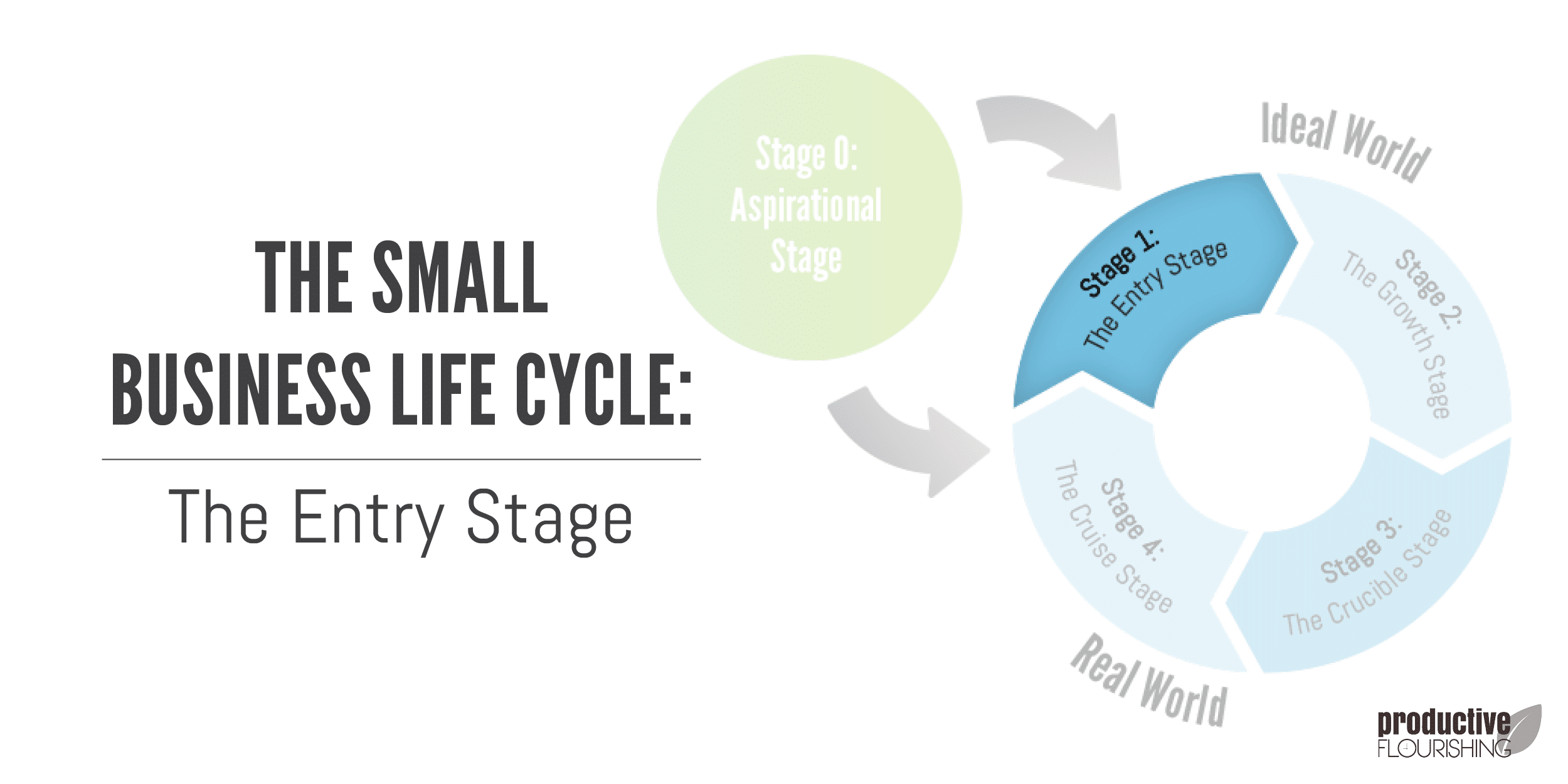 THE SMALL BUSINESS LIFE CYCLE:

The Entry Stage

Stage 0: Aspirational Stage

Ideal World

Stage 1: The Entry Stage

Stage 2: The Growth Stage

Stage 3: The Crucible Stage

Stage 4: The Cruise Stage

Real World

productive FLOURISHING